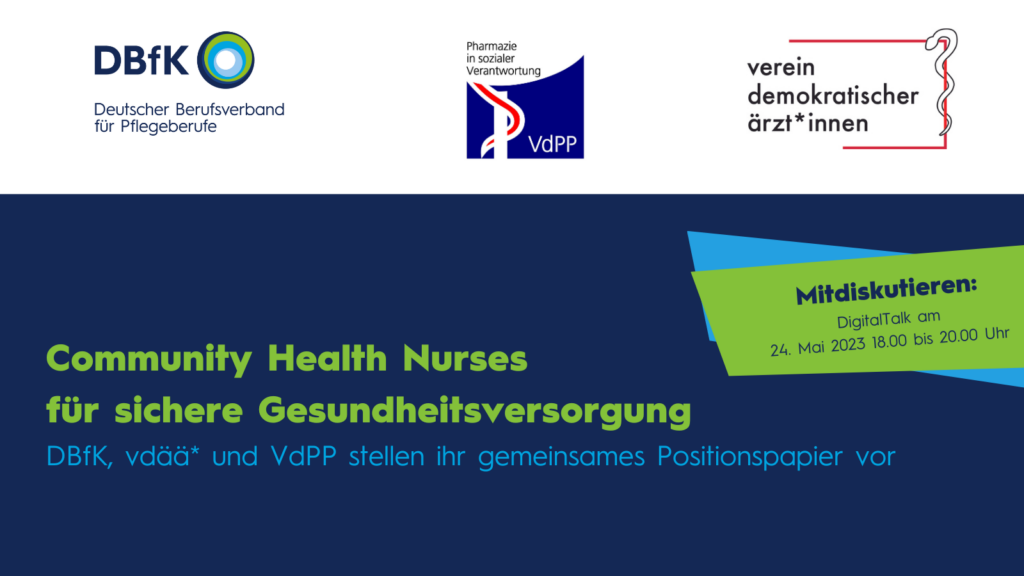 DBfK
Deutscher Berufsverband für Pflegeberufe

Pharmazie in sozialer Verantwortung
VdPP

verein demokratischer ärzt*innen

Mitdiskutieren:
DigitalTalk am
24. Mai 2023 18.00 bis 20.00 Uhr

Community Health Nurses
für sichere Gesundheitsversorgung
DBfK, vdää* und VdPP stellen ihr gemeinsames Positionspapier vor